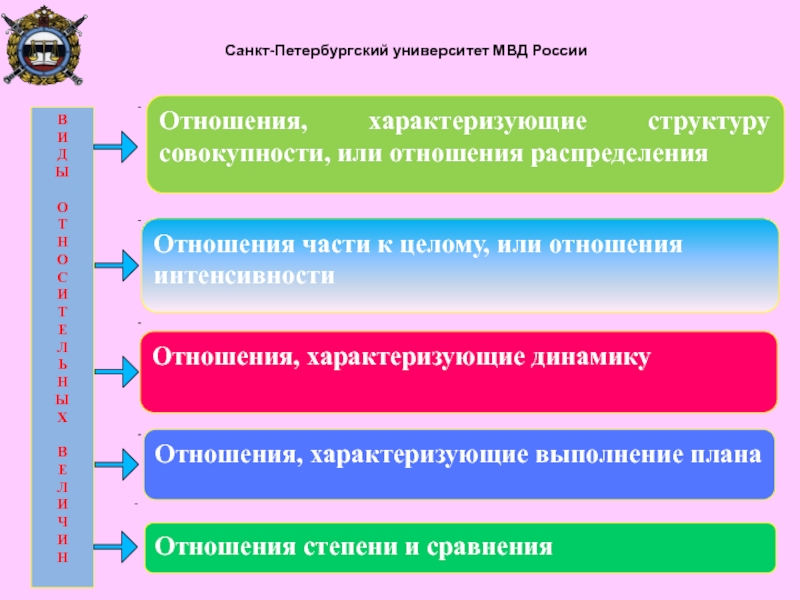 Санкт-Петербургский университет МВД России

ВИДЫ ОТНОСИТЕЛЬНЫХ ВЕЛИЧИН

Отношения, характеризующие структуру совокупности, или отношения распределения

Отношения части к целому, или отношения интенсивности

Отношения, характеризующие динамику

Отношения, характеризующие выполнение плана

Отношения степени и сравнения